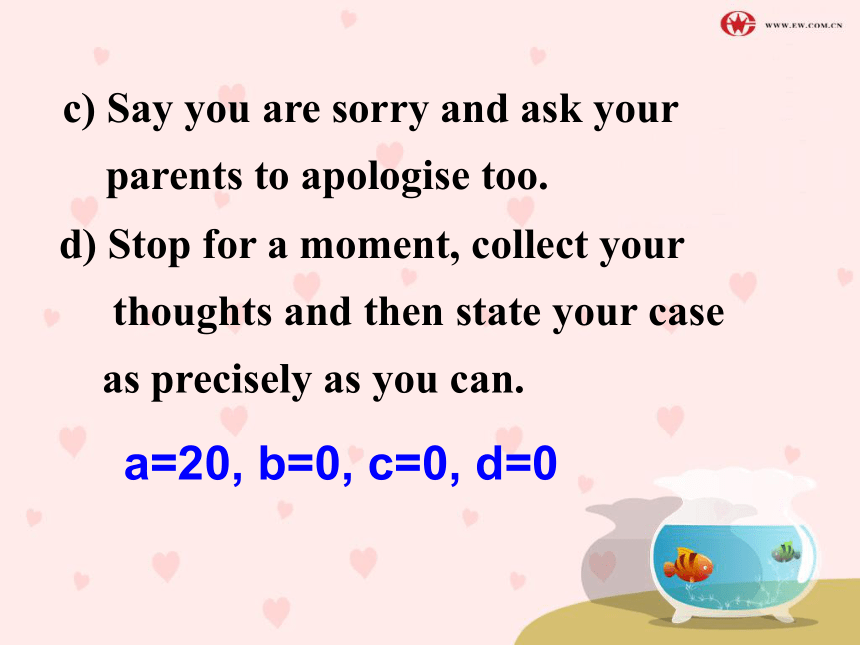 WWW.EW.COM.CN

c) Say you are sorry and ask your parents to apologise too.

d) Stop for a moment, collect your thoughts and then state your case as precisely as you can.

a=20, b=0, c=0, d=0